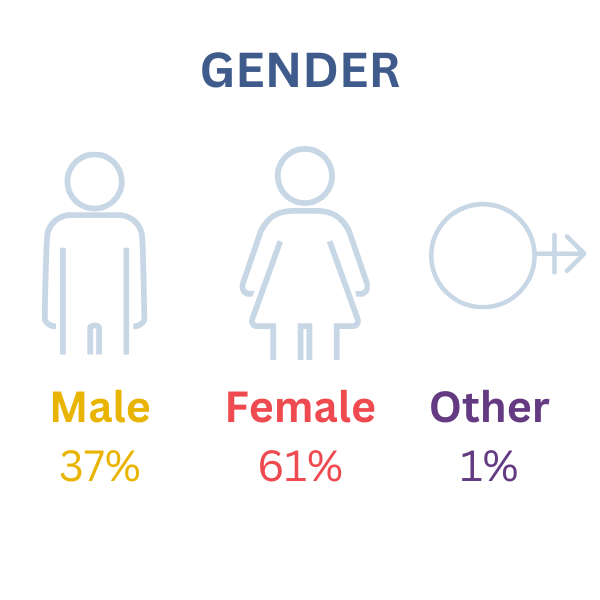 GENDER

Male
37%

Female
61%

Other
1%